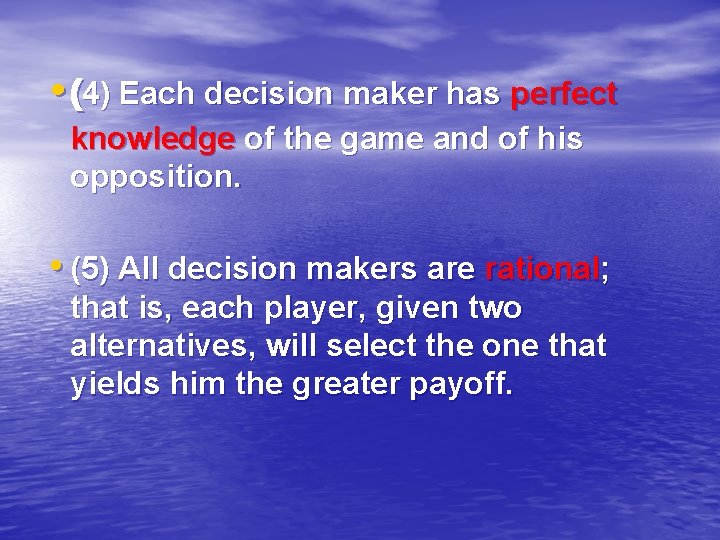 • (4) Each decision maker has perfect knowledge of the game and of his opposition.

• (5) All decision makers are rational; that is, each player, given two alternatives, will select the one that yields him the greater payoff.